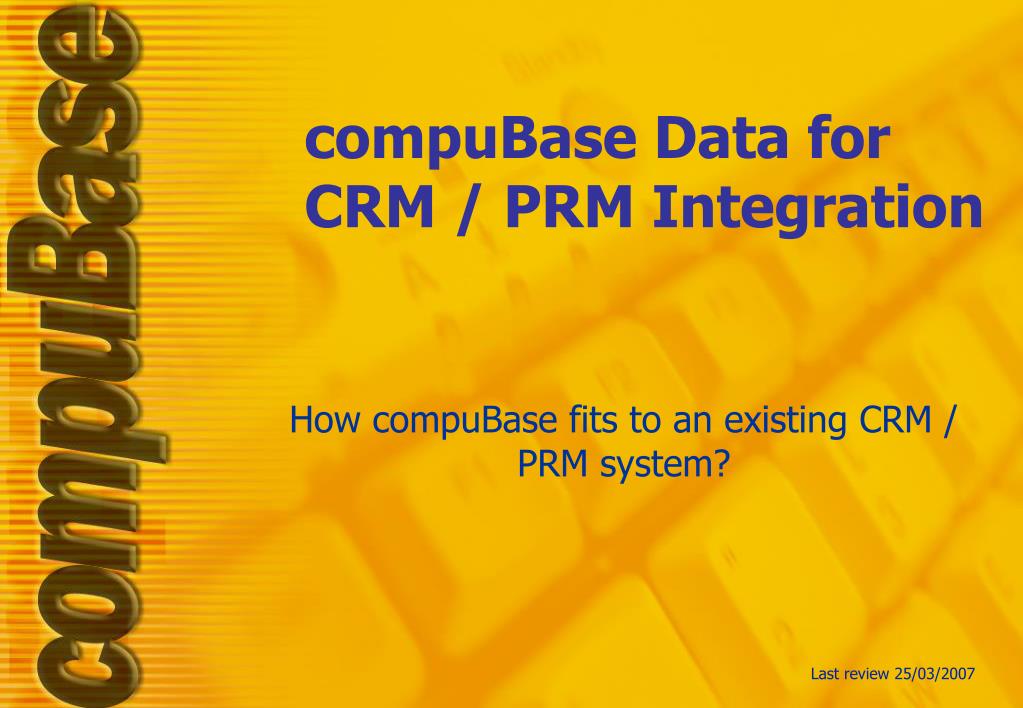 compuBase

compuBase Data for CRM / PRM Integration

How compuBase fits to an existing CRM / PRM system?

Last review 25/03/2007